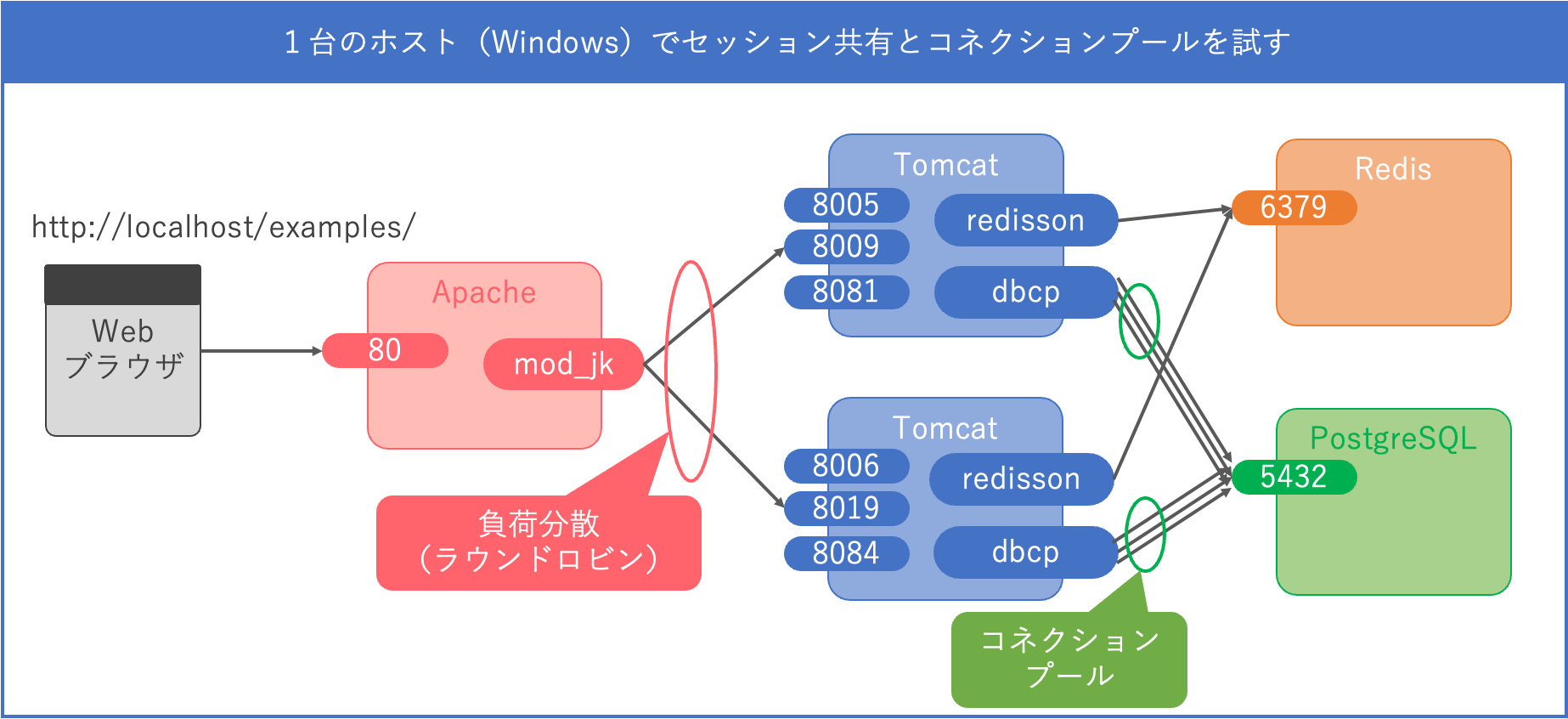 １台のホスト（Windows）でセッション共有とコネクションプールを試す

http://localhost/examples/

Web
ブラウザ

Apache

80

mod_jk

負荷分散
（ラウンドロビン）

Tomcat

8005

8009

8081

redisson

dbcp

Tomcat

8006

8019

8084

redisson

dbcp

コネクション
プール

Redis

6379

PostgreSQL

5432